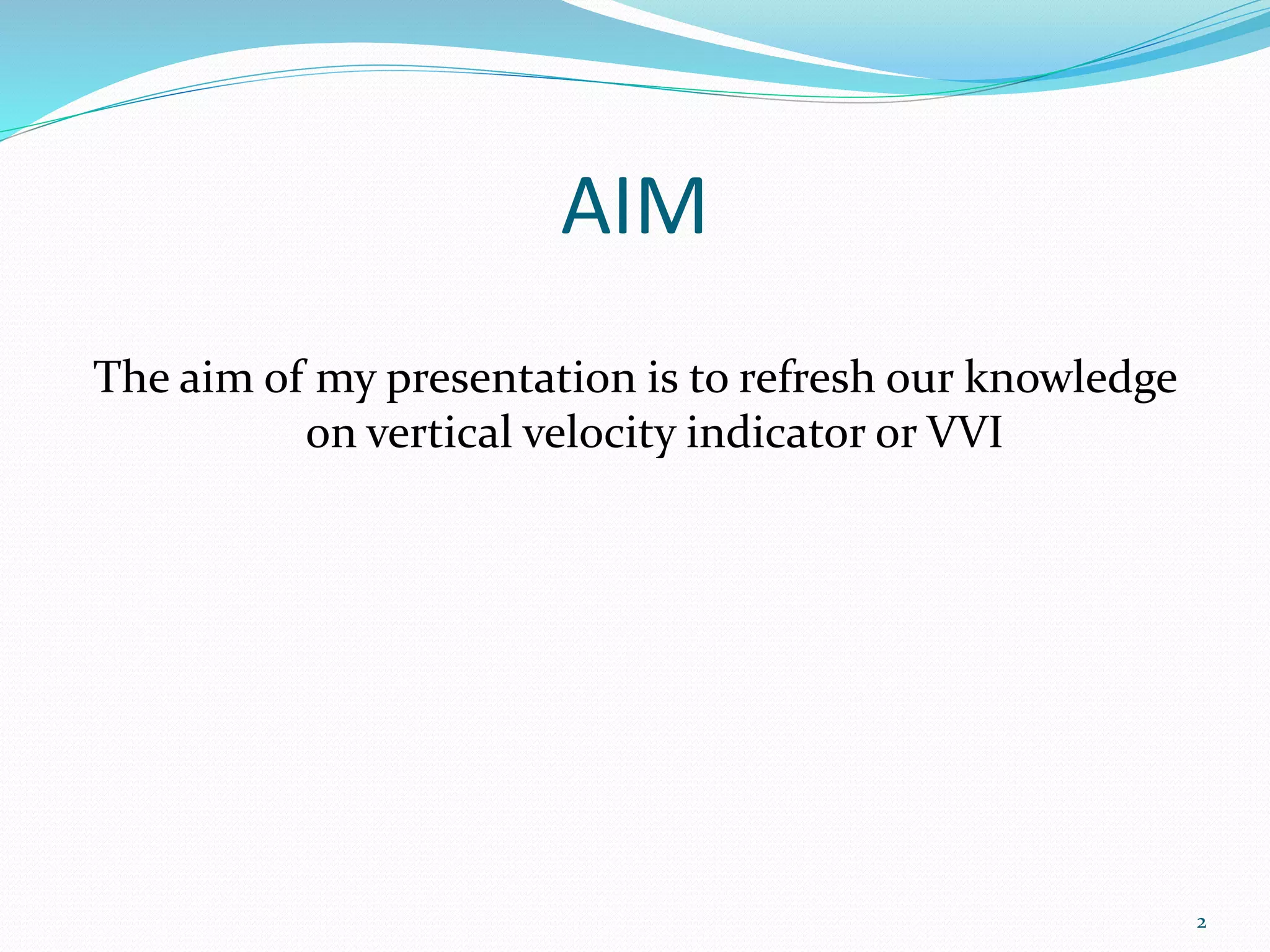 AIM

The aim of my presentation is to refresh our knowledge on vertical velocity indicator or VVI

2